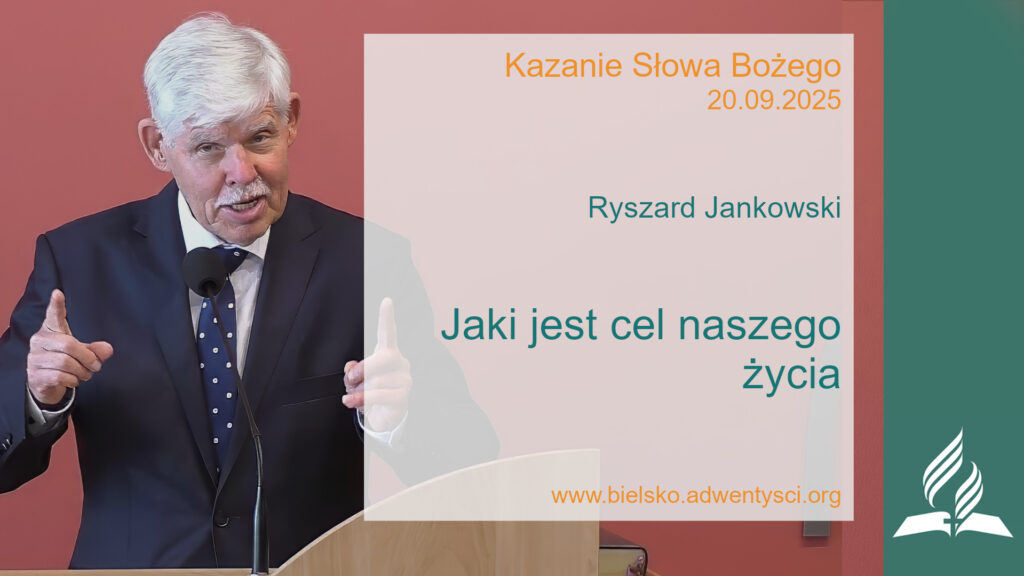 Kazanie Słowa Bożego
20.09.2025

Ryszard Jankowski

Jaki jest cel naszego życia

www.bielsko.adwentysci.org